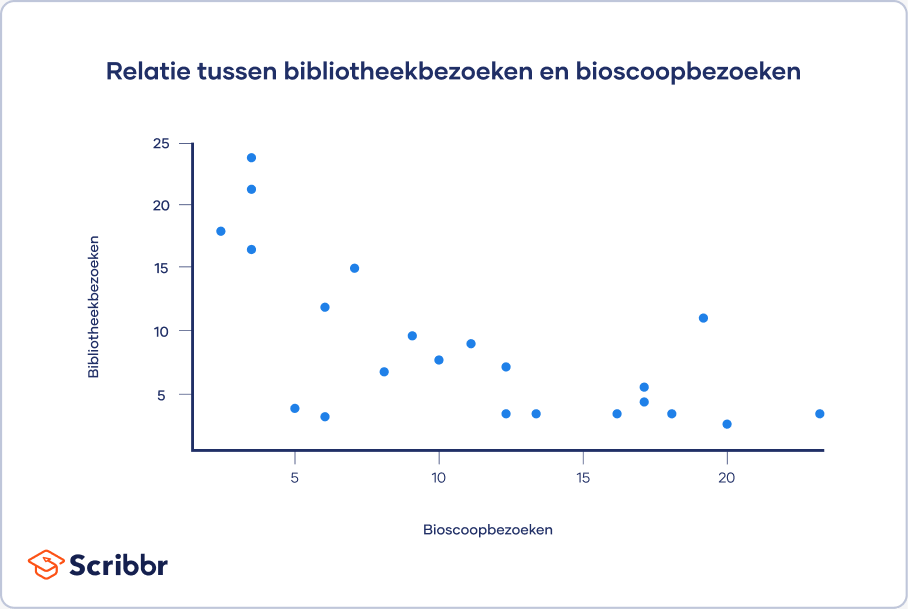 Relatie tussen bibliotheekbezoeken en bioscoopbezoeken

25
20
15
10
5

Bibliotheekbezoeken

5
10
15
20

Bioscoopbezoeken

Scribbr